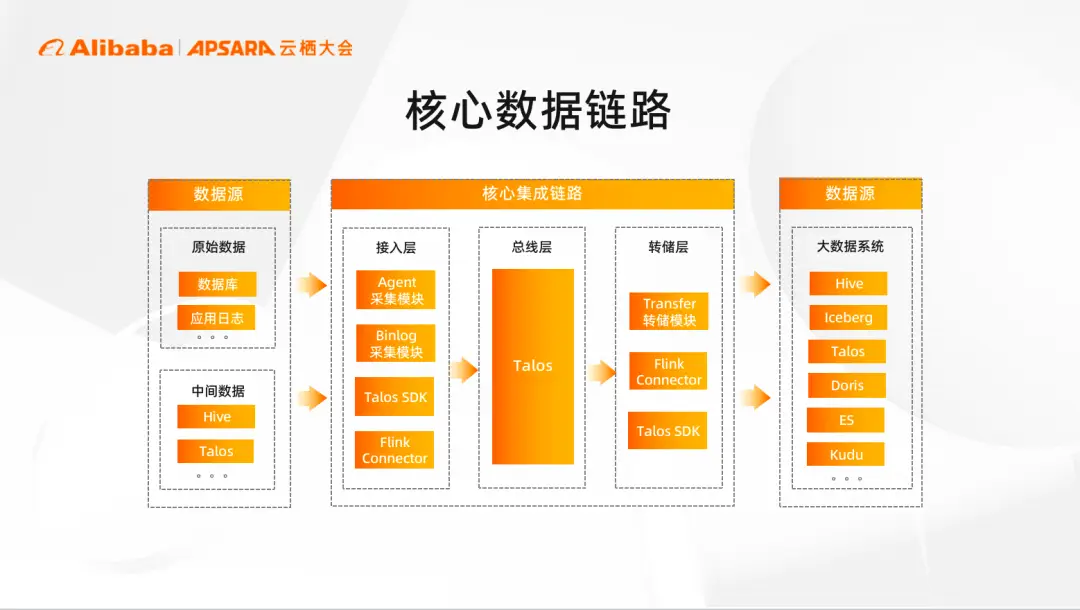 Alibaba | APSARA 云栖大会

核心数据链路

数据源

原始数据

数据库

应用日志

。。。

中间数据

Hive

Talos

。。。

核心集成链路

接入层

Agent 采集模块

Binlog 采集模块

Talos SDK

Flink Connector

总线层

Talos

转储层

Transfer 转储模块

Flink Connector

Talos SDK

数据源

大数据系统

Hive

Iceberg

Talos

Doris

ES

Kudu

。。。